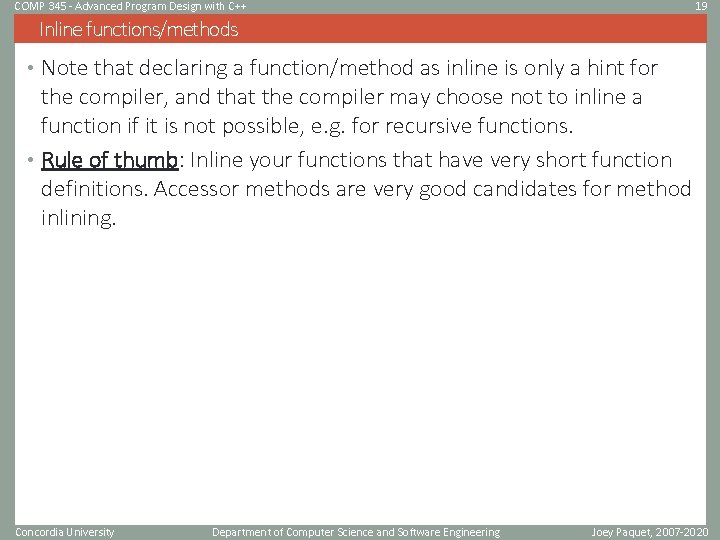 COMP 345 - Advanced Program Design with C++

19

Inline functions/methods

• Note that declaring a function/method as inline is only a hint for the compiler, and that the compiler may choose not to inline a function if it is not possible, e.g. for recursive functions.

• Rule of thumb: Inline your functions that have very short function definitions. Accessor methods are very good candidates for method inlining.

Concordia University

Department of Computer Science and Software Engineering

Joey Paquet, 2007-2020